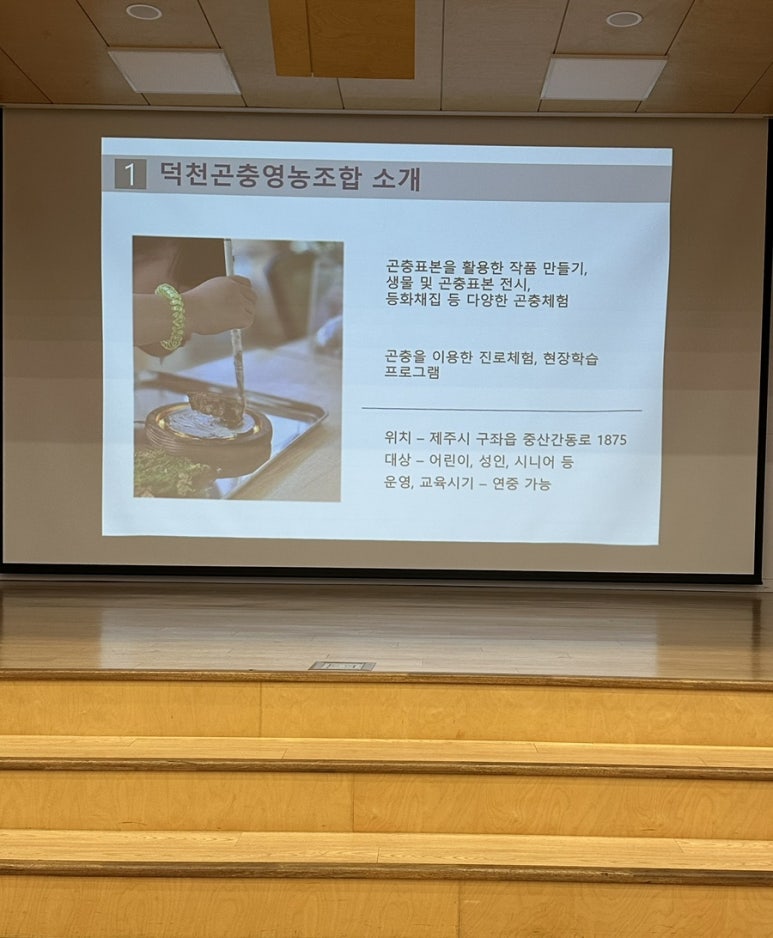 1 덕천곤충영농조합 소개

곤충표본을 활용한 작품 만들기, 생물 및 곤충표본 전시, 등화채집 등 다양한 곤충체험

곤충을 이용한 진로체험, 현장학습 프로그램

위치 – 제주시 구좌읍 중산간동로 1875
대상 – 어린이, 성인, 시니어 등
운영, 교육시기 – 연중 가능